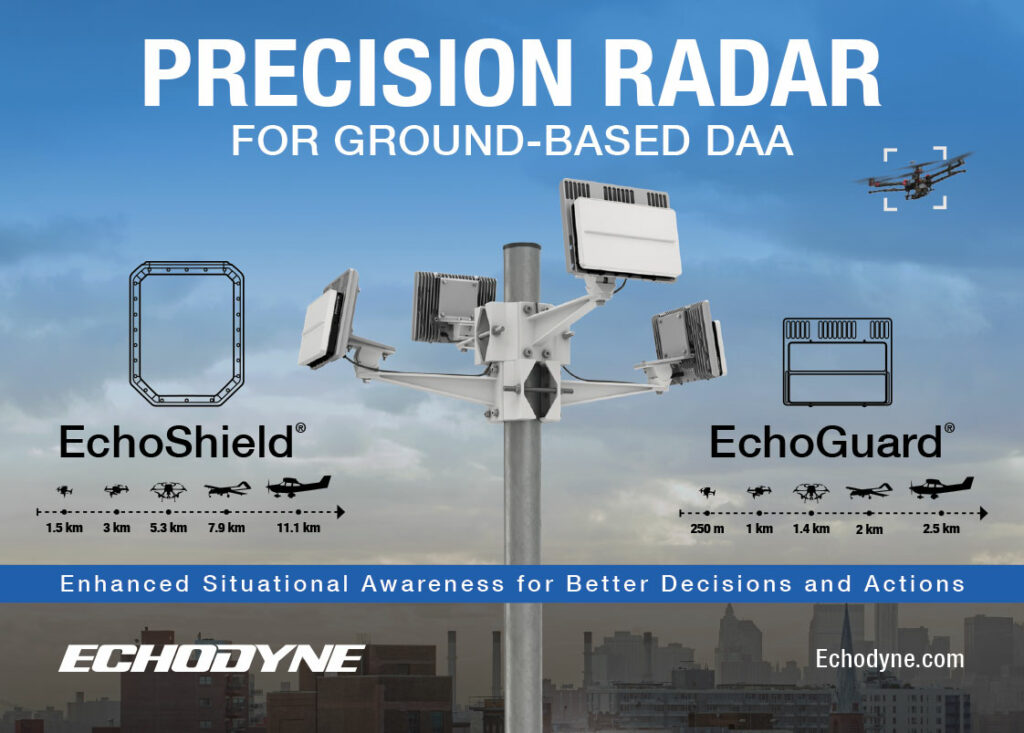 PRECISION RADAR
FOR GROUND-BASED DAA

EchoShield®

1.5 km 3 km 5.3 km 7.9 km 11.1 km

EchoGuard®

250 m 1 km 1.4 km 2 km 2.5 km

Enhanced Situational Awareness for Better Decisions and Actions

ECHODYNE

Echodyne.com